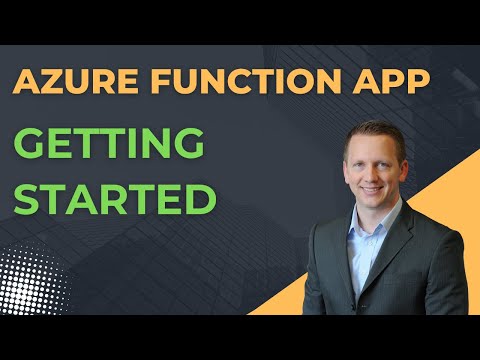 AZURE FUNCTION APP

GETTING STARTED